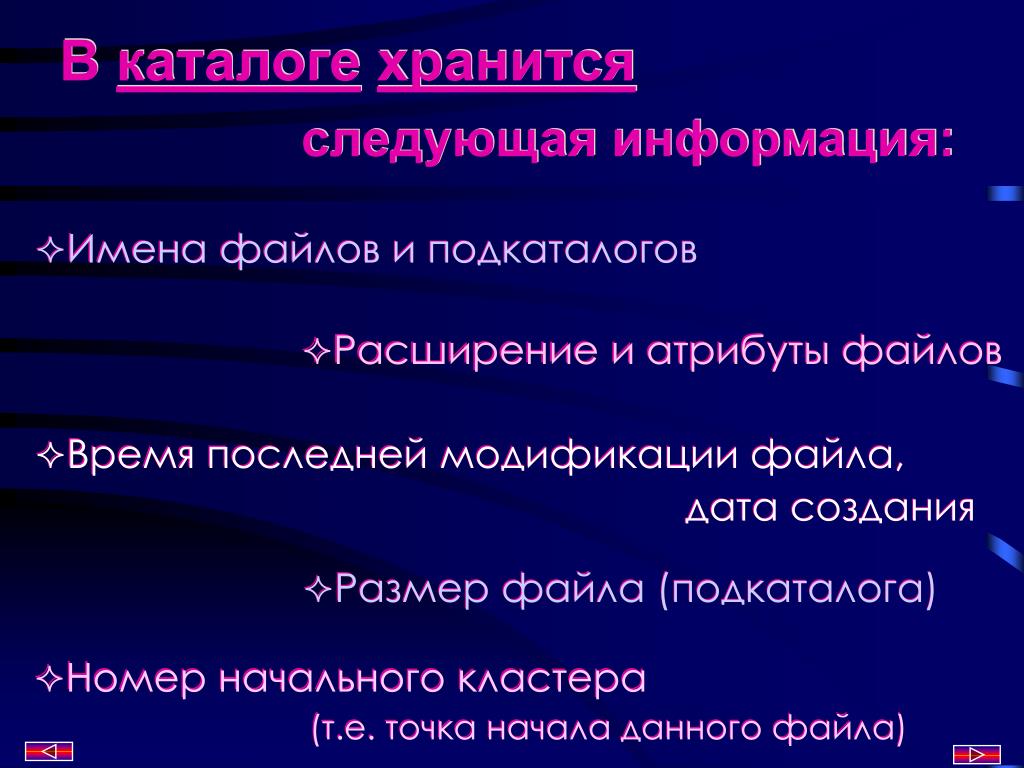 В каталоге хранится следующая информация:

✧Имена файлов и подкаталогов

✧Расширение и атрибуты файлов

✧Время последней модификации файла, дата создания

✧Размер файла (подкаталога)

✧Номер начального кластера (т.е. точка начала данного файла)